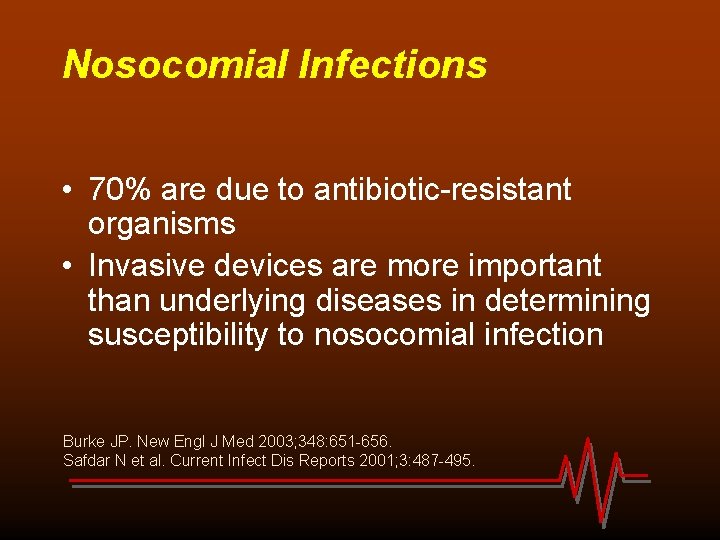 Nosocomial Infections

• 70% are due to antibiotic-resistant organisms
• Invasive devices are more important than underlying diseases in determining susceptibility to nosocomial infection

Burke JP. New Engl J Med 2003;348:651-656.
Safdar N et al. Current Infect Dis Reports 2001;3:487-495.